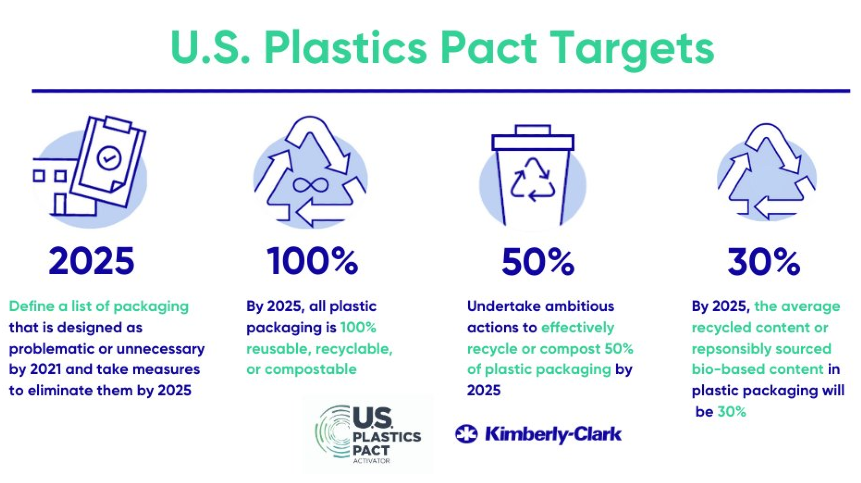 U.S. Plastics Pact Targets

2025

Define a list of packaging that is designed as problematic or unnecessary by 2021 and take measures to eliminate them by 2025

100%

By 2025, all plastic packaging is 100% reusable, recyclable, or compostable

50%

Undertake ambitious actions to effectively recycle or compost 50% of plastic packaging by 2025

30%

By 2025, the average recycled content or repsonsibly sourced bio-based content in plastic packaging will be 30%

U.S. PLASTICS PACT ACTIVATOR

Kimberly-Clark